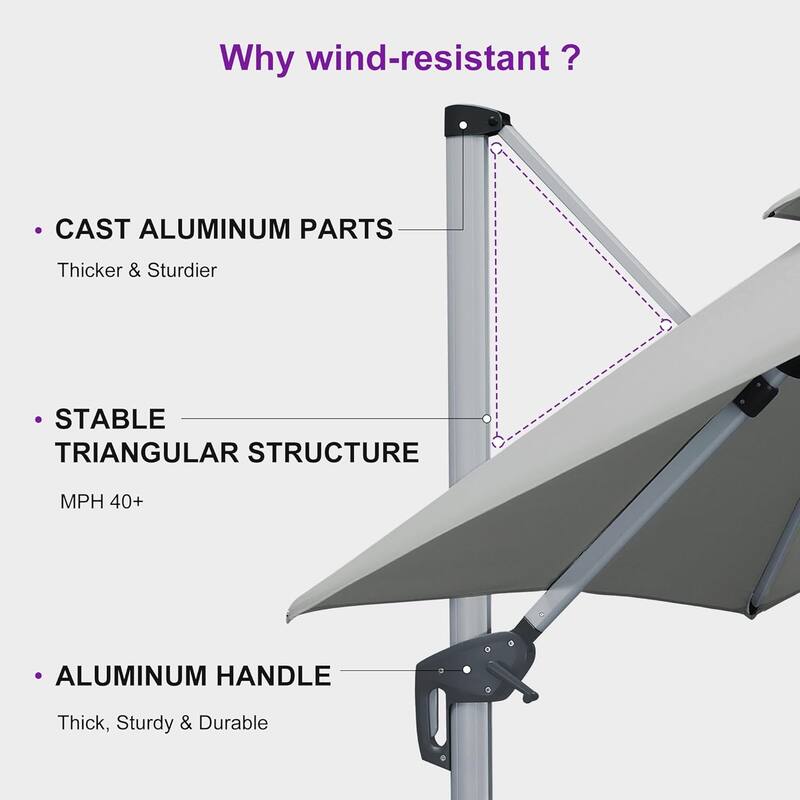 Why wind-resistant ?

• CAST ALUMINUM PARTS

Thicker & Sturdier

• STABLE TRIANGULAR STRUCTURE

MPH 40+

• ALUMINUM HANDLE

Thick, Sturdy & Durable